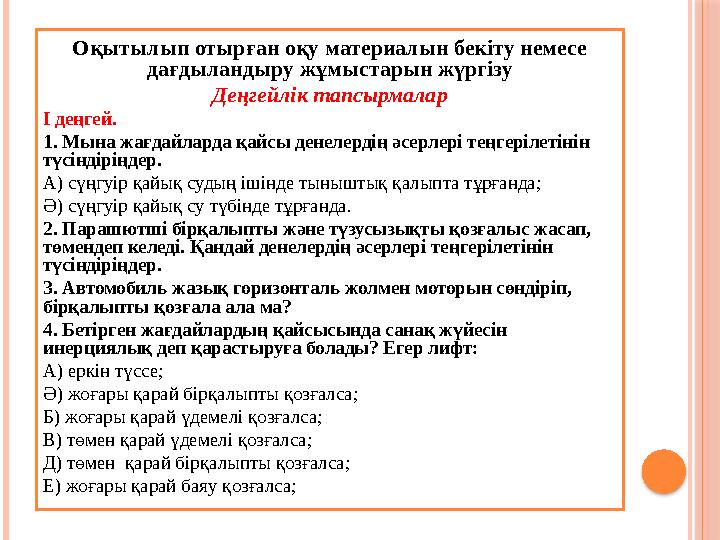 Оқытылып отырған оқу материалын бекіту немесе дағдыландыру жұмыстарын жүргізу

Деңгейлік тапсырмалар

І деңгей.

1. Мына жағдайларда қайсы денелердің әсерлері теңгерілетінін түсіндіріңдер.

А) сүңгуір қайық судың ішінде тыныштық қалыпта тұрғанда;

Ә) сүңгуір қайық су түбінде тұрғанда.

2. Парашютші бірқалыпты және түзусызықты қозғалыс жасап, төмендеп келеді. Қандай денелердің әсерлері теңгерілетінін түсіндіріңдер.

3. Автомобиль жазық горизонталь жолмен моторын сөндіріп, бірқалыпты қозғала ала ма?

4. Бетірген жағдайлардың қайсысында санақ жүйесін инерциялық деп қарастыруға болады? Егер лифт:

А) еркін түссе;

Ә) жоғары қарай бірқалыпты қозғалса;

Б) жоғары қарай үдемелі қозғалса;

В) төмен қарай үдемелі қозғалса;

Д) төмен қарай бірқалыпты қозғалса;

Е) жоғары қарай баяу қозғалса;